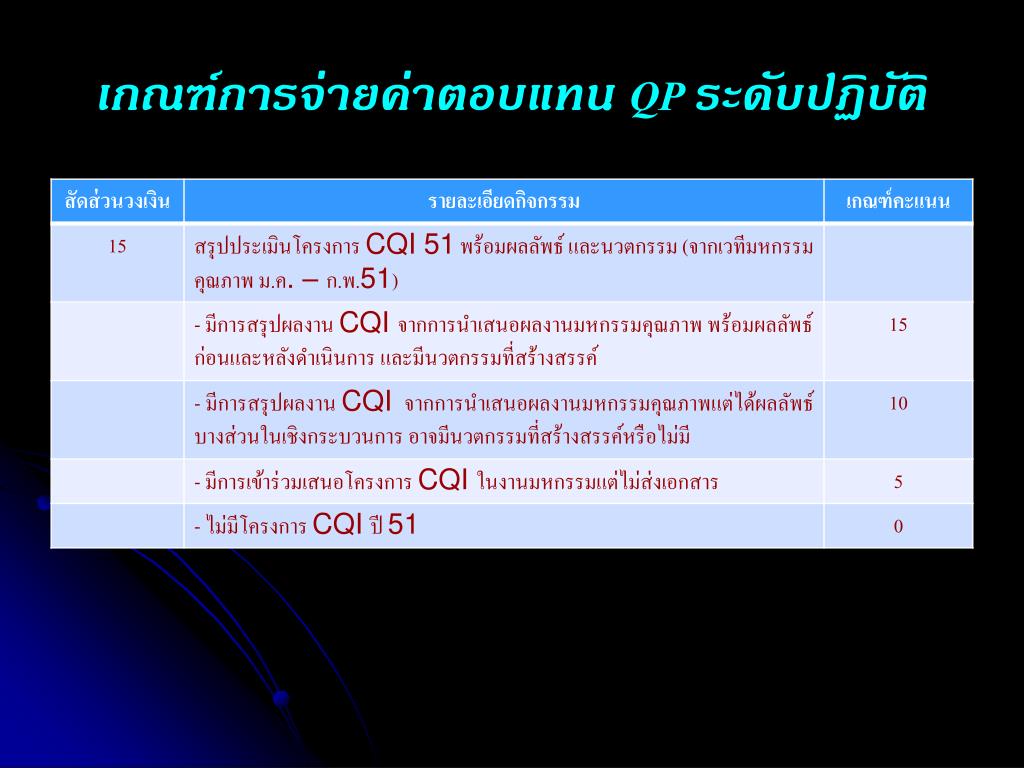 เกณฑ์การจ่ายค่าตอบแทน QP ระดับปฏิบัติ

| สัดส่วนวงเงิน | รายละเอียดกิจกรรม | เกณฑ์คะแนน |
|---|---|---|
| 15 | สรุปประเมินโครงการ CQI 51 พร้อมผลลัพธ์ และนวตกรรม (จากเวทีมหกรรมคุณภาพ ม.ค. – ก.พ.51) | |
| | - มีการสรุปผลงาน CQI จากการนำเสนอผลงานมหกรรมคุณภาพ พร้อมผลลัพธ์ก่อนและหลังดำเนินการ และมีนวตกรรมที่สร้างสรรค์ | 15 |
| | - มีการสรุปผลงาน CQI จากการนำเสนอผลงานมหกรรมคุณภาพแต่ได้ผลลัพธ์บางส่วนในเชิงกระบวนการ อาจมีนวตกรรมที่สร้างสรรค์หรือไม่มี | 10 |
| | - มีการเข้าร่วมเสนอโครงการ CQI ในงานมหกรรมแต่ไม่ส่งเอกสาร | 5 |
| | - ไม่มีโครงการ CQI ปี 51 | 0 |